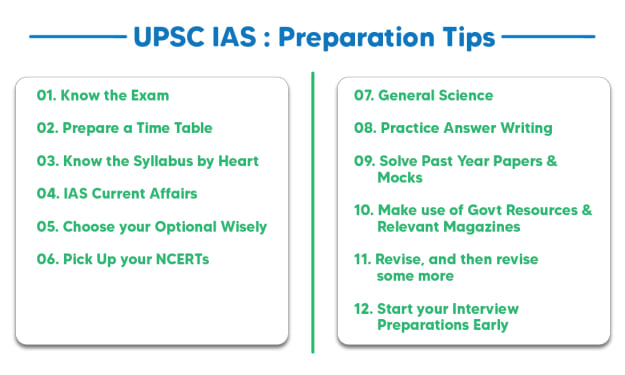 UPSC IAS : Preparation Tips

01. Know the Exam

02. Prepare a Time Table

03. Know the Syllabus by Heart

04. IAS Current Affairs

05. Choose your Optional Wisely

06. Pick Up your NCERTs

07. General Science

08. Practice Answer Writing

09. Solve Past Year Papers & Mocks

10. Make use of Govt Resources & Relevant Magazines

11. Revise, and then revise some more

12. Start your Interview Preparations Early